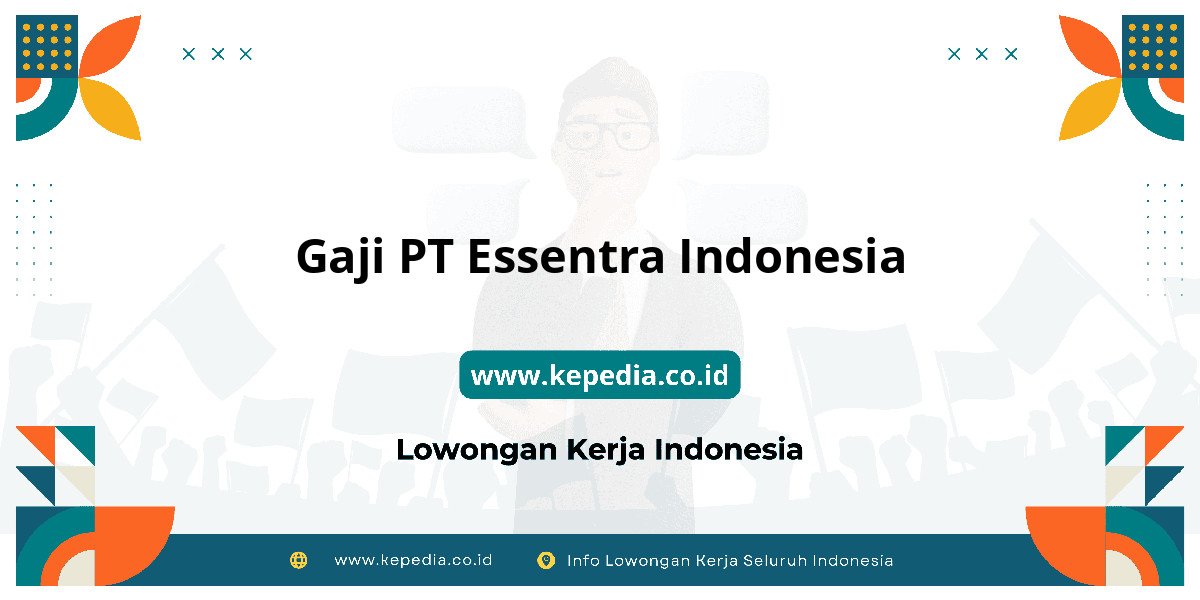 Gaji PT Essentra Indonesia

www.kepedia.co.id

Lowongan Kerja Indonesia

www.kepedia.co.id Info Lowongan Kerja Seluruh Indonesia